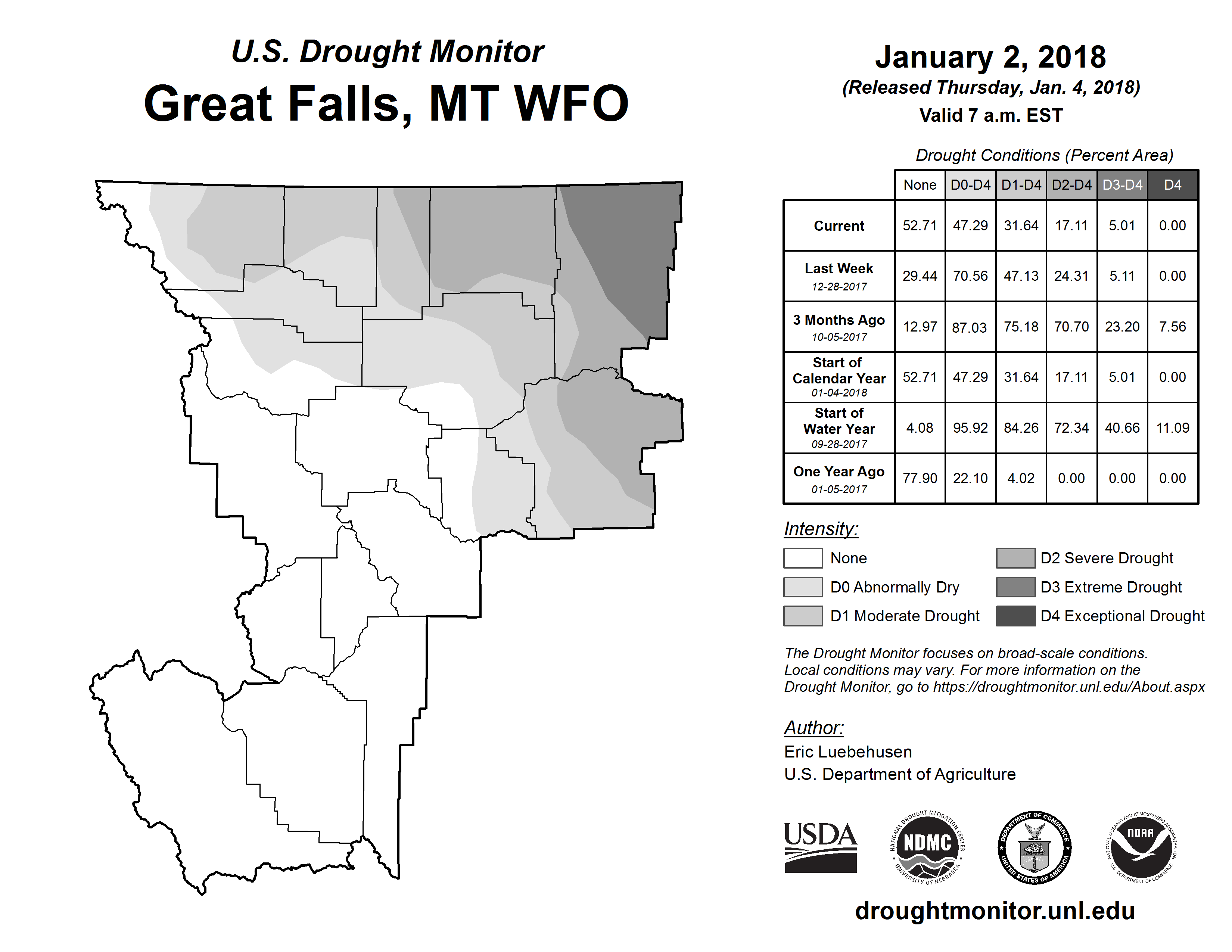 U.S. Drought Monitor
Great Falls, MT WFO

January 2, 2018
(Released Thursday, Jan. 4, 2018)
Valid 7 a.m. EST

Drought Conditions (Percent Area)

| | None | D0-D4 | D1-D4 | D2-D4 | D3-D4 | D4 |
|---|---|---|---|---|---|---|
| Current | 52.71 | 47.29 | 31.64 | 17.11 | 5.01 | 0.00 |
| Last Week 12-28-2017 | 29.44 | 70.56 | 47.13 | 24.31 | 5.11 | 0.00 |
| 3 Months Ago 10-05-2017 | 12.97 | 87.03 | 75.18 | 70.70 | 23.20 | 7.56 |
| Start of Calendar Year 01-04-2018 | 52.71 | 47.29 | 31.64 | 17.11 | 5.01 | 0.00 |
| Start of Water Year 09-28-2017 | 4.08 | 95.92 | 84.26 | 72.34 | 40.66 | 11.09 |
| One Year Ago 01-05-2017 | 77.90 | 22.10 | 4.02 | 0.00 | 0.00 | 0.00 |

Intensity:
None
D0 Abnormally Dry
D1 Moderate Drought
D2 Severe Drought
D3 Extreme Drought
D4 Exceptional Drought

The Drought Monitor focuses on broad-scale conditions. Local conditions may vary. For more information on the Drought Monitor, go to https://droughtmonitor.unl.edu/About.aspx

Author:
Eric Luebehusen
U.S. Department of Agriculture

USDA
NATIONAL DROUGHT MITIGATION CENTER NDMC UNIVERSITY OF NEBRASKA
DEPARTMENT OF COMMERCE UNITED STATES OF AMERICA
NATIONAL OCEANIC AND ATMOSPHERIC ADMINISTRATION NOAA U.S. DEPARTMENT OF COMMERCE

droughtmonitor.unl.edu